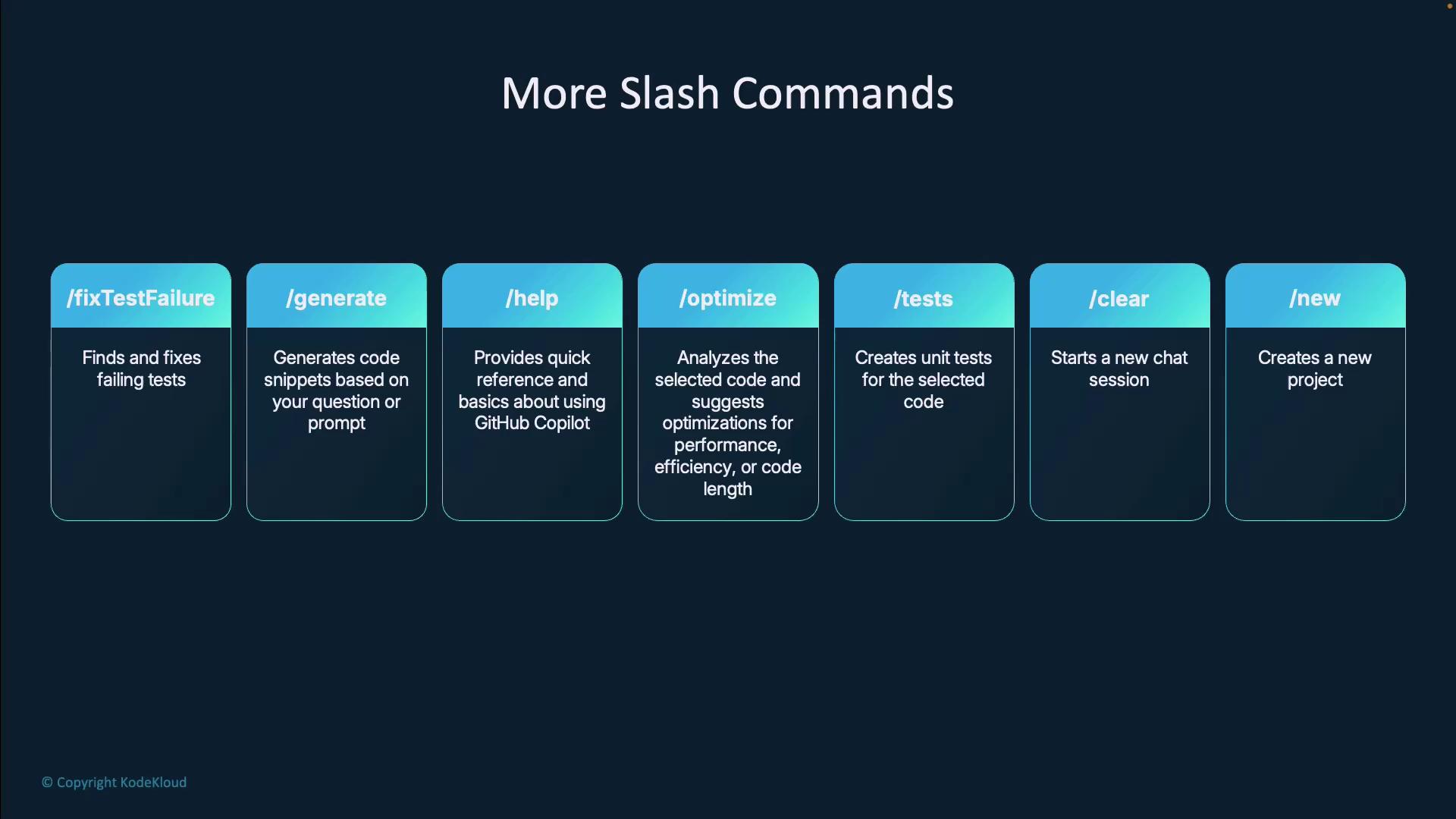 More Slash Commands

/fixTestFailure

Finds and fixes failing tests

/generate

Generates code snippets based on your question or prompt

/help

Provides quick reference and basics about using GitHub Copilot

/optimize

Analyzes the selected code and suggests optimizations for performance, efficiency, or code length

/tests

Creates unit tests for the selected code

/clear

Starts a new chat session

/new

Creates a new project

© Copyright KodeKloud